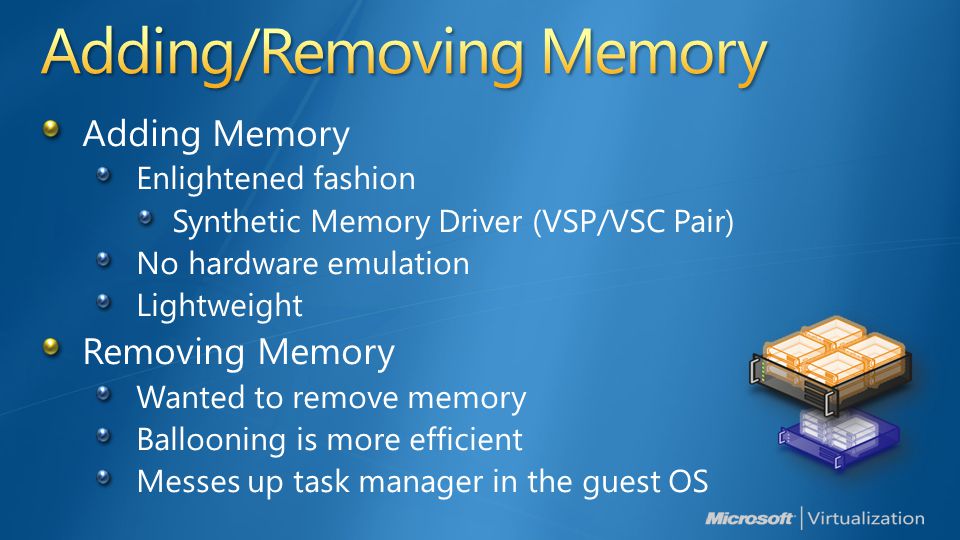 Adding/Removing Memory

Adding Memory
Enlightened fashion
Synthetic Memory Driver (VSP/VSC Pair)
No hardware emulation
Lightweight

Removing Memory
Wanted to remove memory
Ballooning is more efficient
Messes up task manager in the guest OS

Microsoft | Virtualization